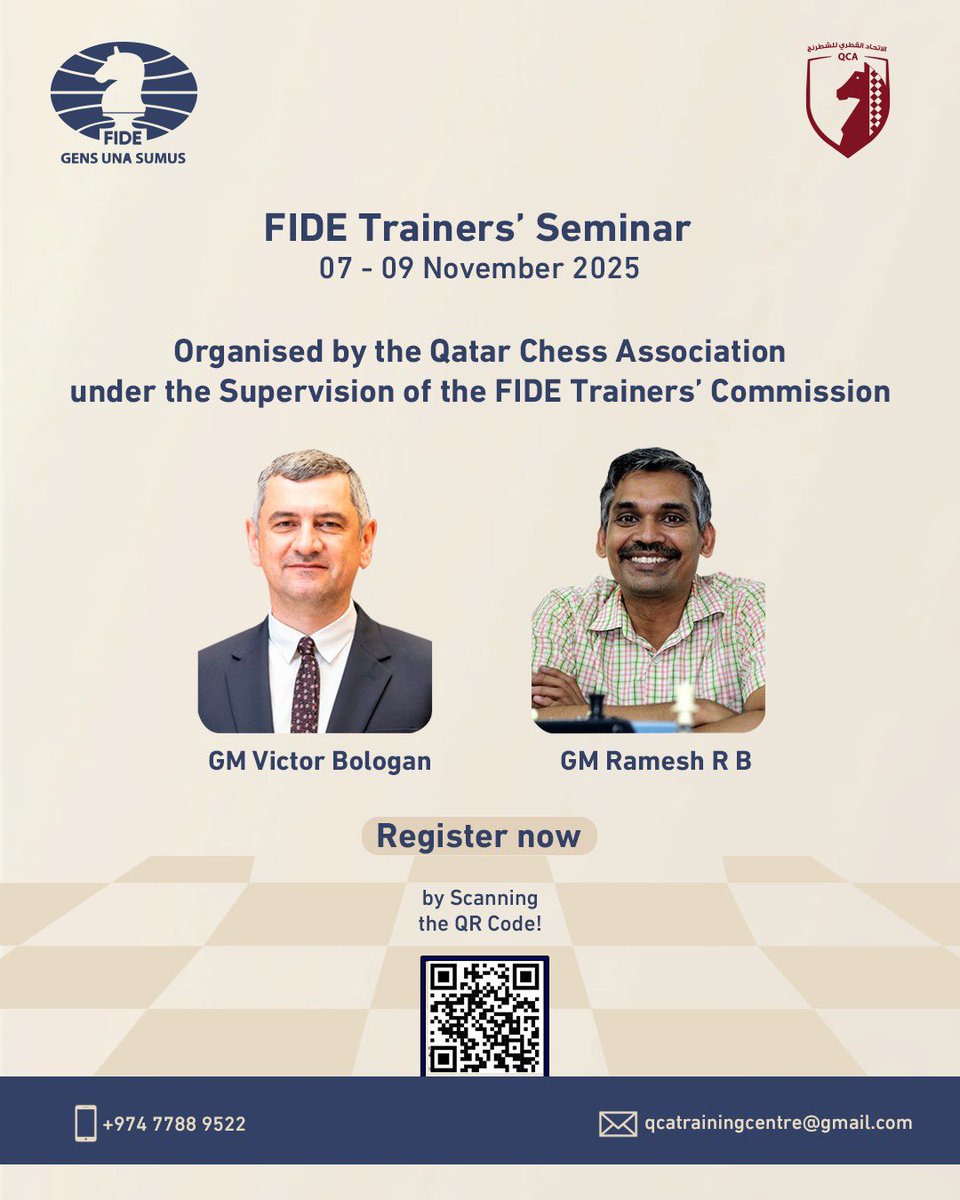 FIDE
GENS UNA SUMUS

الاتحاد القطري للشطرنج
QCA

FIDE Trainers' Seminar
07 - 09 November 2025

Organised by the Qatar Chess Association under the Supervision of the FIDE Trainers' Commission

GM Victor Bologan

GM Ramesh R B

Register now

by Scanning the QR Code!

+974 7788 9522

qcatrainingcentre@gmail.com